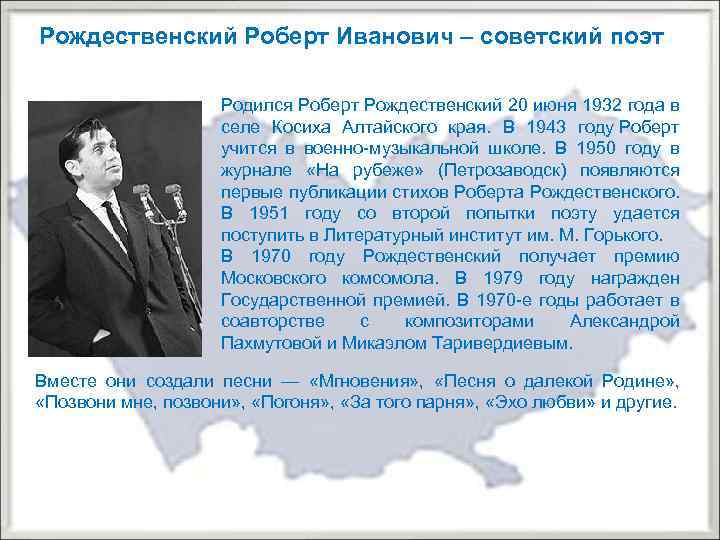 Рождественский Роберт Иванович – советский поэт

Родился Роберт Рождественский 20 июня 1932 года в селе Косиха Алтайского края. В 1943 году Роберт учится в военно-музыкальной школе. В 1950 году в журнале «На рубеже» (Петрозаводск) появляются первые публикации стихов Роберта Рождественского. В 1951 году со второй попытки поэту удается поступить в Литературный институт им. М. Горького.
В 1970 году Рождественский получает премию Московского комсомола. В 1979 году награжден Государственной премией. В 1970-е годы работает в соавторстве с композиторами Александрой Пахмутовой и Микаэлом Таривердиевым.

Вместе они создали песни — «Мгновения», «Песня о далекой Родине», «Позвони мне, позвони», «Погоня», «За того парня», «Эхо любви» и другие.